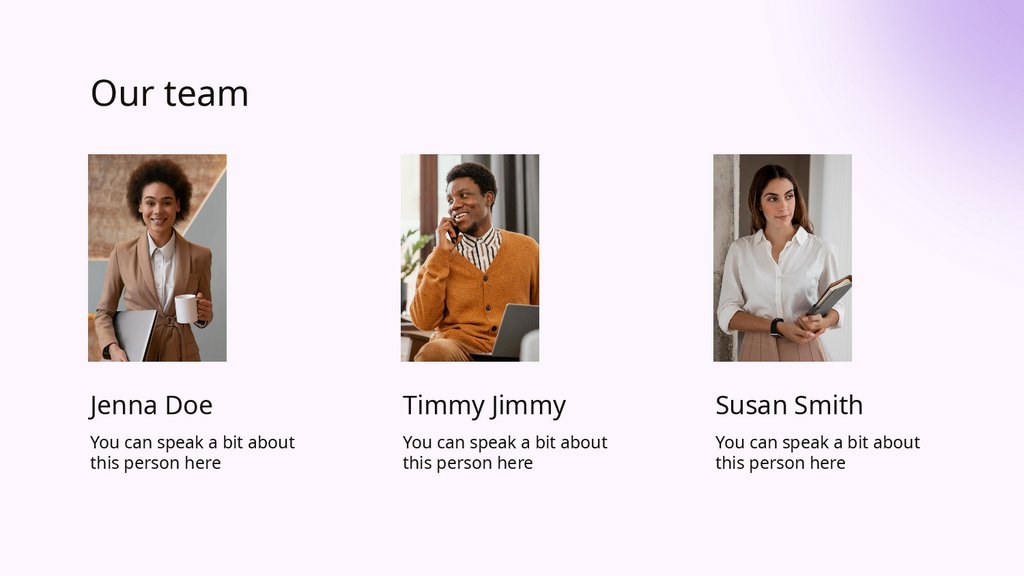 Our team

Jenna Doe

You can speak a bit about this person here

Timmy Jimmy

You can speak a bit about this person here

Susan Smith

You can speak a bit about this person here